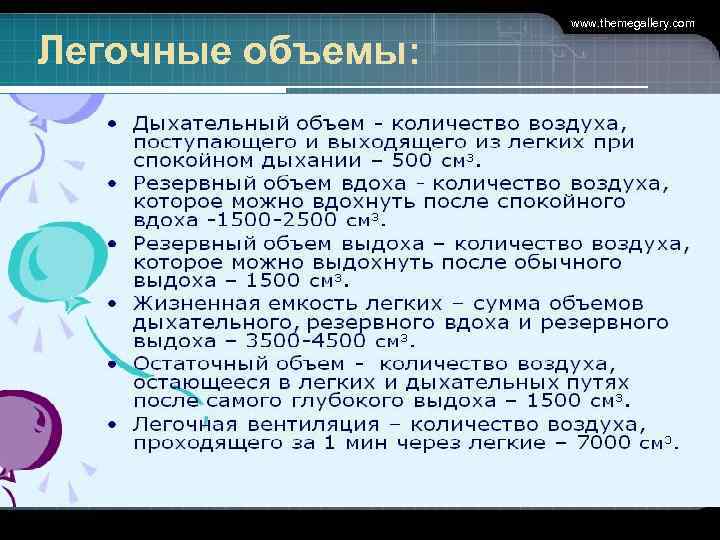 www.themegallery.com

Легочные объемы:

• Дыхательный объем - количество воздуха, поступающего и выходящего из легких при спокойном дыхании – 500 см$^3$.
• Резервный объем вдоха - количество воздуха, которое можно вдохнуть после спокойного вдоха -1500-2500 см$^3$.
• Резервный объем выдоха – количество воздуха, которое можно выдохнуть после обычного выдоха – 1500 см$^3$.
• Жизненная емкость легких – сумма объемов дыхательного, резервного вдоха и резервного выдоха – 3500-4500 см$^3$.
• Остаточный объем - количество воздуха, остающееся в легких и дыхательных путях после самого глубокого выдоха – 1500 см$^3$.
• Легочная вентиляция – количество воздуха, проходящего за 1 мин через легкие – 7000 см$^3$.